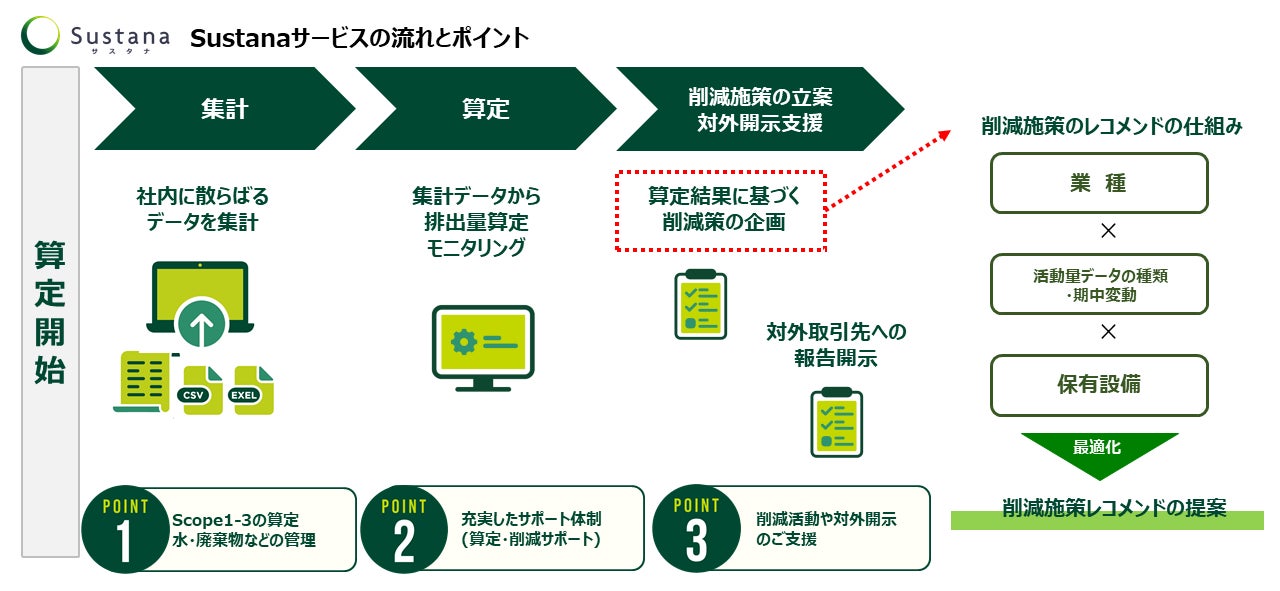 Sustana
サスタナ

Sustanaサービスの流れとポイント

算定開始

集計

算定

削減施策の立案
対外開示支援

社内に散らばる
データを集計

CSV

EXEL

集計データから
排出量算定
モニタリング

算定結果に基づく
削減策の企画

対外取引先への
報告開示

削減施策のレコメンドの仕組み

業　種

×

活動量データの種類
・期中変動

×

保有設備

最適化

削減施策レコメンドの提案

POINT 1
Scope1-3の算定
水・廃棄物などの管理

POINT 2
充実したサポート体制
(算定・削減サポート)

POINT 3
削減活動や対外開示
のご支援